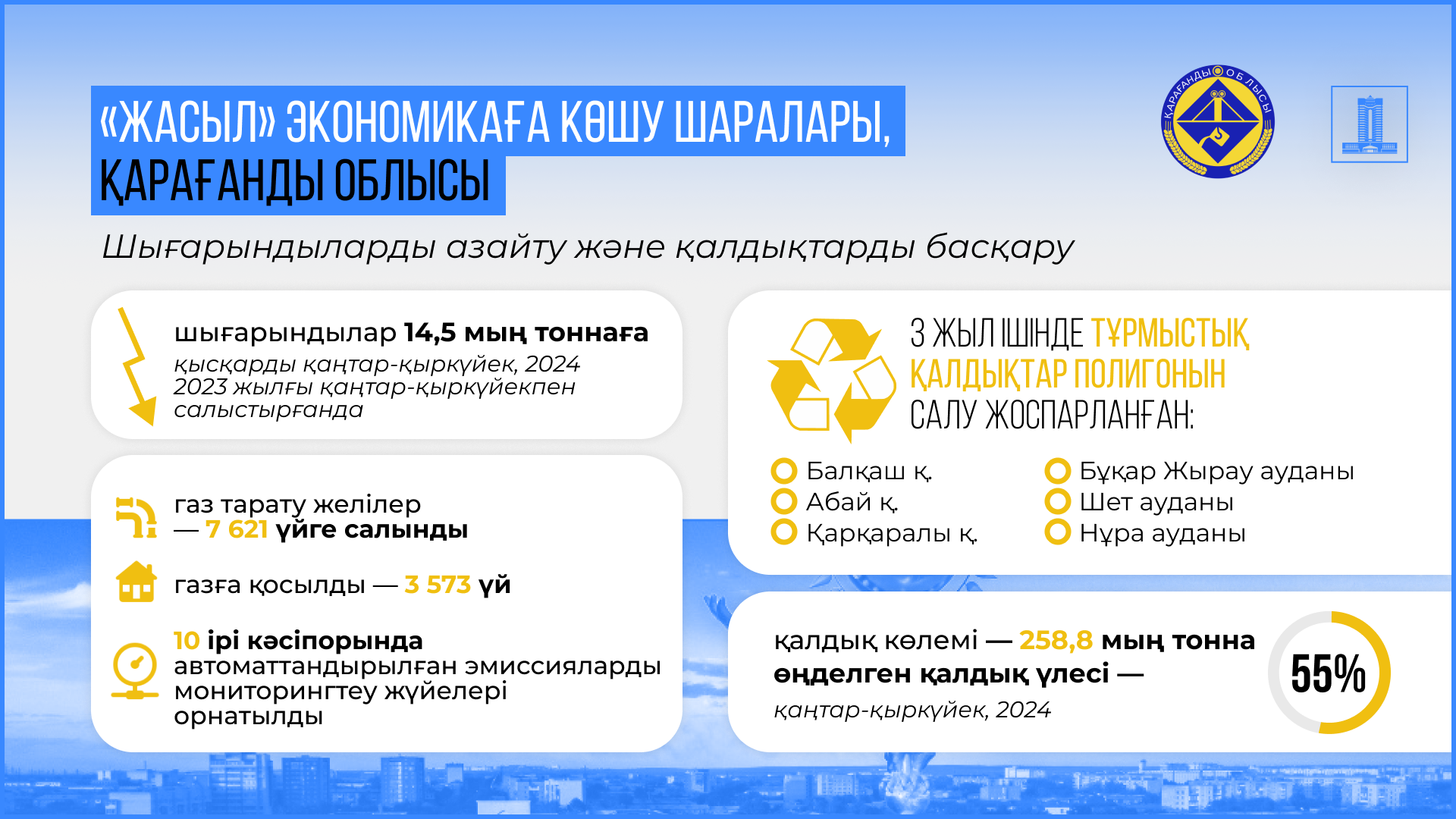 «ЖАСЫЛ» ЭКОНОМИКАҒА КӨШУ ШАРАЛАРЫ, ҚАРАҒАНДЫ ОБЛЫСЫ

ҚАРАҒАНДЫ ОБЛЫСЫ

Шығарындыларды азайту және қалдықтарды басқару

шығарындылар 14,5 мың тоннаға қысқарды қаңтар-қыркүйек, 2024 2023 жылғы қаңтар-қыркүйекпен салыстырғанда

газ тарату желілер — 7 621 үйге салынды

газға қосылды — 3 573 үй

10 ірі кәсіпорында автоматтандырылған эмиссияларды мониторингтеу жүйелері орнатылды

3 ЖЫЛ ІШІНДЕ ТҰРМЫСТЫҚ ҚАЛДЫҚТАР ПОЛИГОНЫН САЛУ ЖОСПАРЛАНҒАН:

Балқаш қ.
Абай қ.
Қарқаралы қ.

Бұқар Жырау ауданы
Шет ауданы
Нұра ауданы

қалдық көлемі — 258,8 мың тонна
өңделген қалдық үлесі —
қаңтар-қыркүйек, 2024

55%